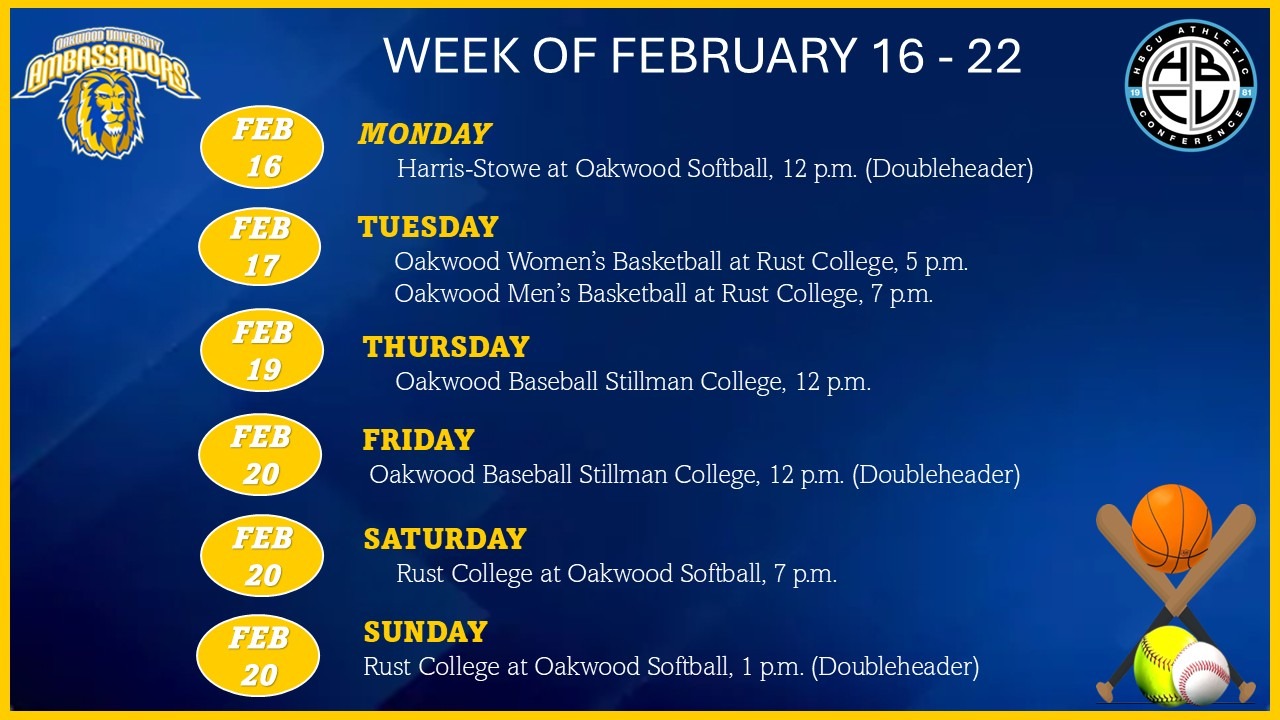 OAKWOOD UNIVERSITY
AMBASSADORS

WEEK OF FEBRUARY 16 - 22

HBCU ATHLETIC CONFERENCE 19 81

FEB 16
MONDAY
Harris-Stowe at Oakwood Softball, 12 p.m. (Doubleheader)

FEB 17
TUESDAY
Oakwood Women's Basketball at Rust College, 5 p.m.
Oakwood Men's Basketball at Rust College, 7 p.m.

FEB 19
THURSDAY
Oakwood Baseball Stillman College, 12 p.m.

FEB 20
FRIDAY
Oakwood Baseball Stillman College, 12 p.m. (Doubleheader)

FEB 20
SATURDAY
Rust College at Oakwood Softball, 7 p.m.

FEB 20
SUNDAY
Rust College at Oakwood Softball, 1 p.m. (Doubleheader)